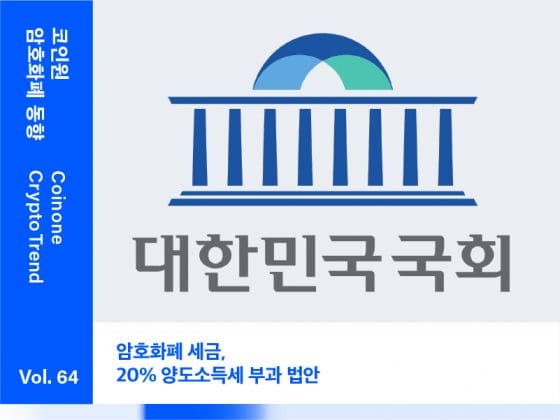 코인원
암호화폐 동향

Coinone
Crypto Trend

Vol. 64

대한민국 국회

암호화폐 세금,
20% 양도소득세 부과 법안